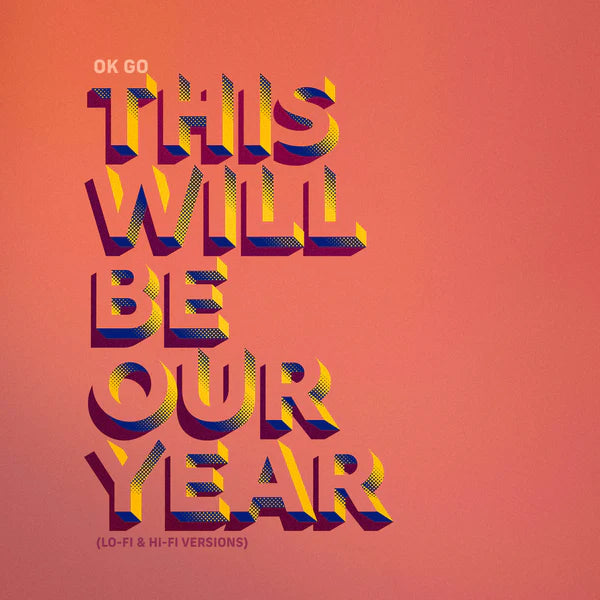 OK GO

THIS WILL BE OUR YEAR

(LO-FI & HI-FI VERSIONS)